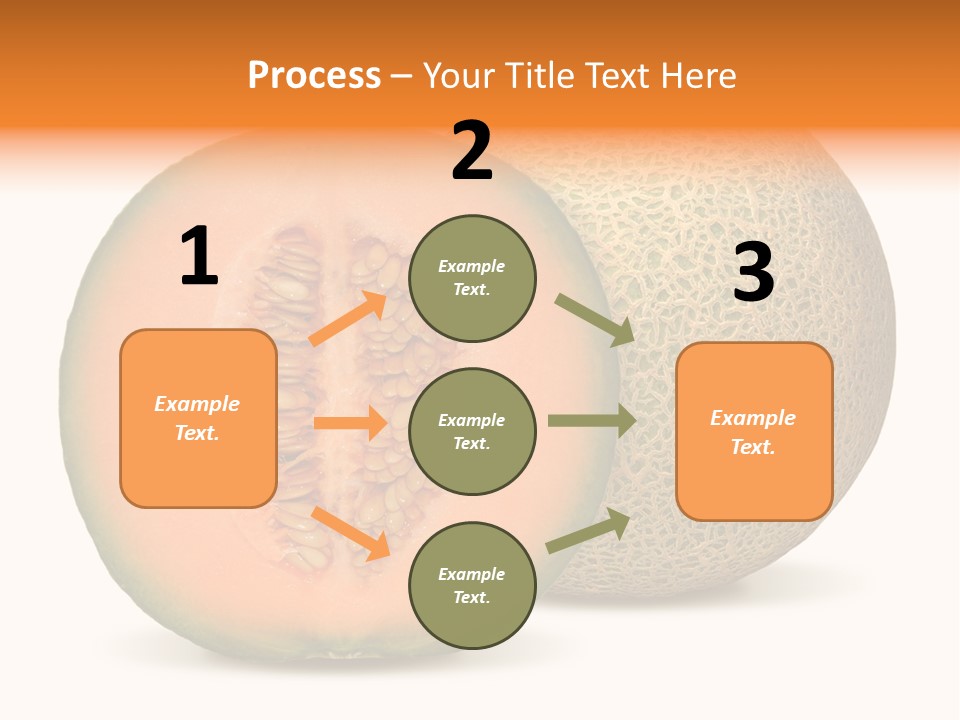 Process – Your Title Text Here

1

Example Text.

2

Example Text.

Example Text.

Example Text.

3

Example Text.